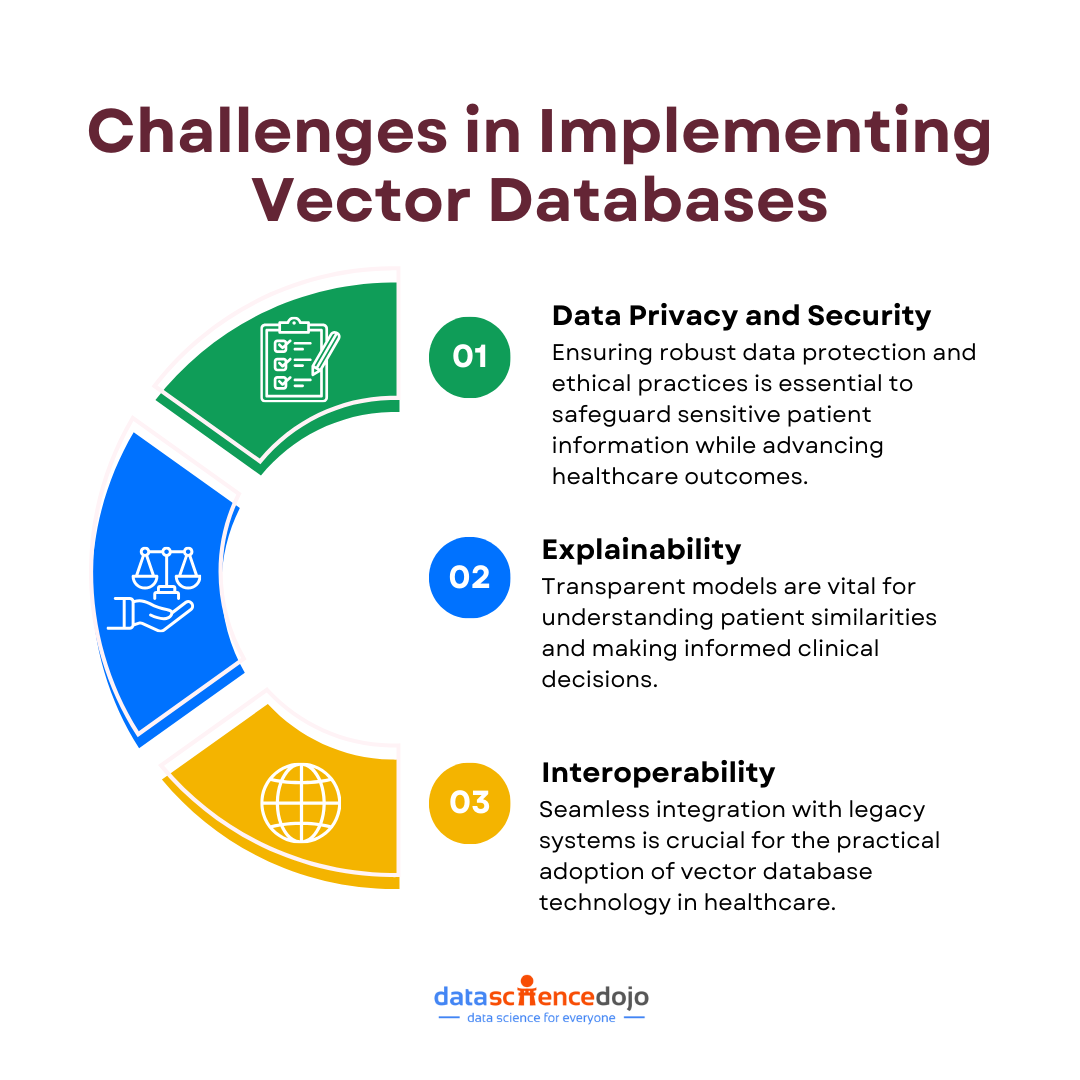 Challenges in Implementing Vector Databases

01

Data Privacy and Security

Ensuring robust data protection and ethical practices is essential to safeguard sensitive patient information while advancing healthcare outcomes.

02

Explainability

Transparent models are vital for understanding patient similarities and making informed clinical decisions.

03

Interoperability

Seamless integration with legacy systems is crucial for the practical adoption of vector database technology in healthcare.

datasciencedojo
data science for everyone